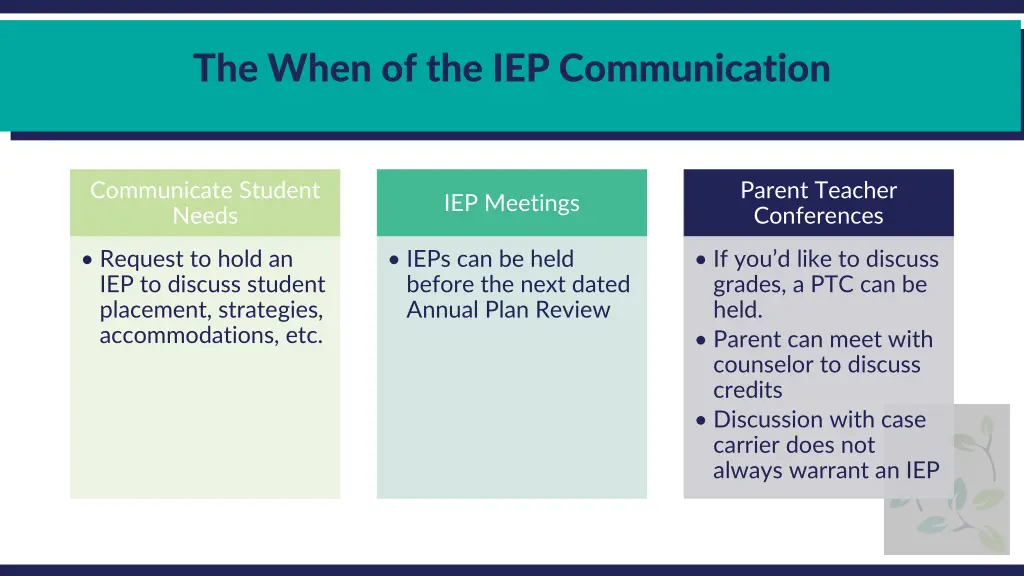 The When of the IEP Communication

Communicate Student Needs

• Request to hold an IEP to discuss student placement, strategies, accommodations, etc.

IEP Meetings

• IEPs can be held before the next dated Annual Plan Review

Parent Teacher Conferences

• If you'd like to discuss grades, a PTC can be held.
• Parent can meet with counselor to discuss credits
• Discussion with case carrier does not always warrant an IEP